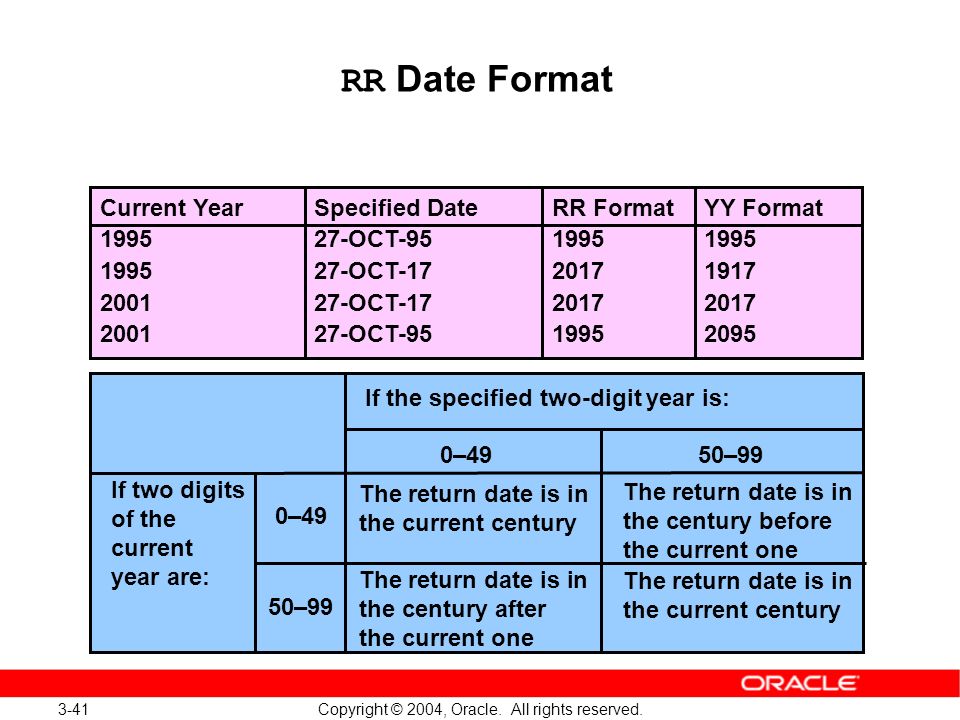 RR Date Format

| Current Year | Specified Date | RR Format | YY Format |
|---|---|---|---|
| 1995 | 27-OCT-95 | 1995 | 1995 |
| 1995 | 27-OCT-17 | 2017 | 1917 |
| 2001 | 27-OCT-17 | 2017 | 2017 |
| 2001 | 27-OCT-95 | 1995 | 2095 |

| | | If the specified two-digit year is: | |
|---|---|---|---|
| | | 0–49 | 50–99 |
| If two digits of the current year are: | 0–49 | The return date is in the current century | The return date is in the century before the current one |
| | 50–99 | The return date is in the century after the current one | The return date is in the current century |

ORACLE

3-41

Copyright © 2004, Oracle. All rights reserved.